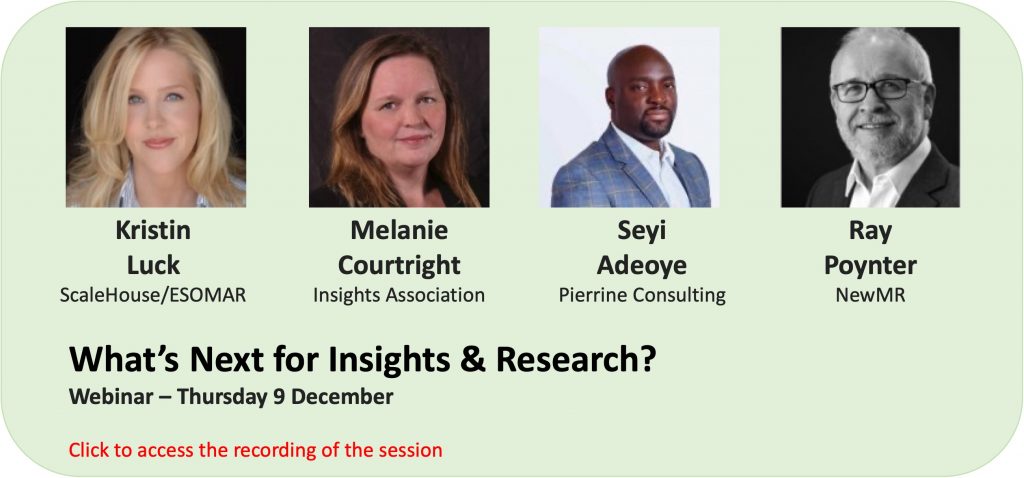 Kristin Luck
ScaleHouse/ESOMAR

Melanie Courtright
Insights Association

Seyi Adeoye
Pierrine Consulting

Ray Poynter
NewMR

What's Next for Insights & Research?
Webinar – Thursday 9 December

Click to access the recording of the session